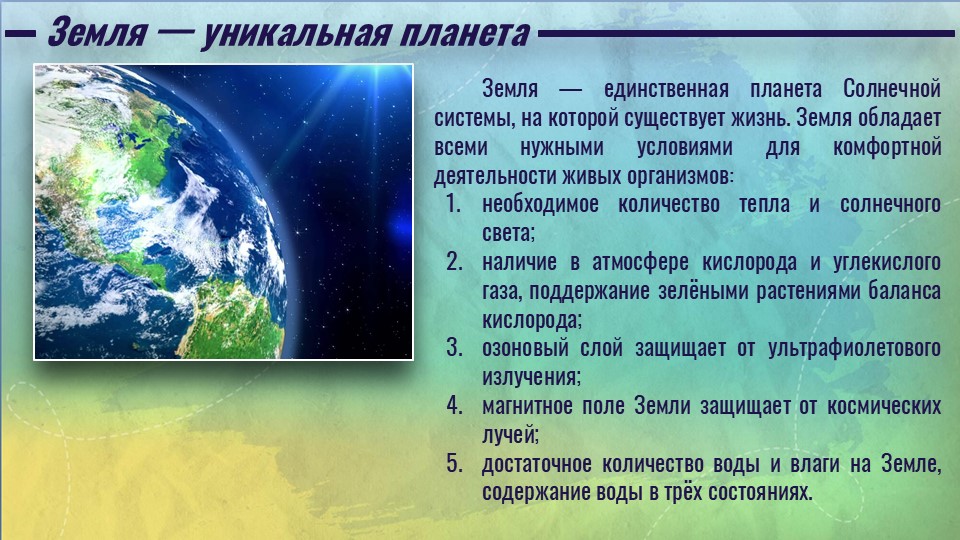 Земля — уникальная планета

Земля — единственная планета Солнечной системы, на которой существует жизнь. Земля обладает всеми нужными условиями для комфортной деятельности живых организмов:

1. необходимое количество тепла и солнечного света;
2. наличие в атмосфере кислорода и углекислого газа, поддержание зелёными растениями баланса кислорода;
3. озоновый слой защищает от ультрафиолетового излучения;
4. магнитное поле Земли защищает от космических лучей;
5. достаточное количество воды и влаги на Земле, содержание воды в трёх состояниях.